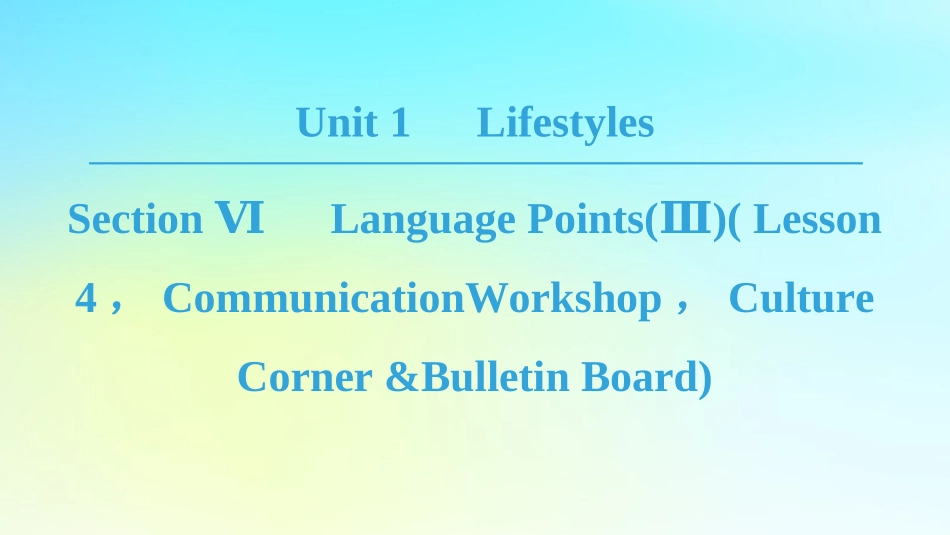 Unit 1 Lifestyles

Section Ⅵ Language Points(Ⅲ)( Lesson 4， CommunicationWorkshop， Culture Corner &Bulletin Board)